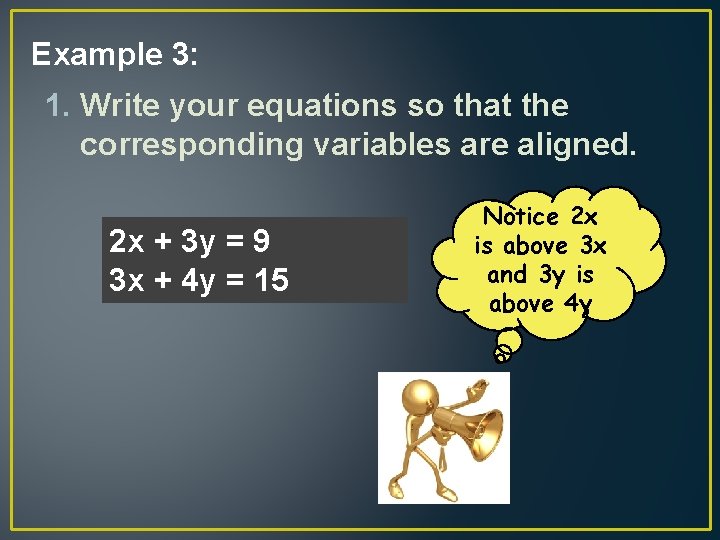 Example 3:

1. Write your equations so that the corresponding variables are aligned.

$2x + 3y = 9$
$3x + 4y = 15$

Notice 2x is above 3x and 3y is above 4y